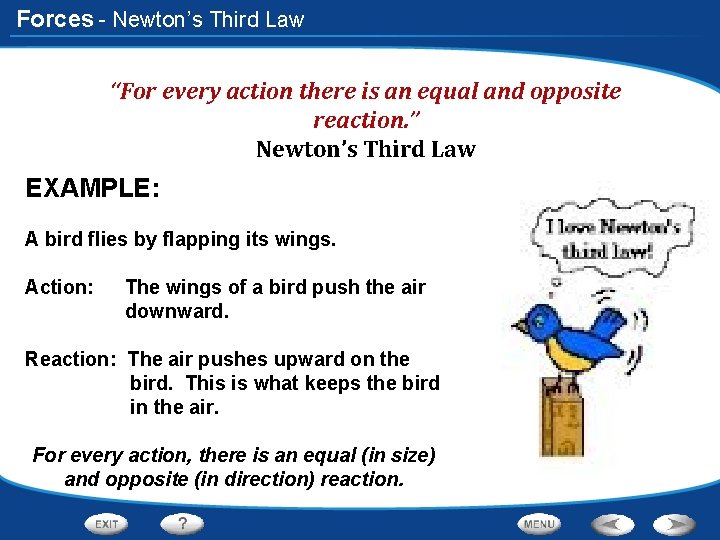 Forces - Newton's Third Law

"For every action there is an equal and opposite reaction."
Newton's Third Law

EXAMPLE:

A bird flies by flapping its wings.

Action: The wings of a bird push the air downward.

Reaction: The air pushes upward on the bird. This is what keeps the bird in the air.

For every action, there is an equal (in size) and opposite (in direction) reaction.

I love Newton's third law!

EXIT ? MENU